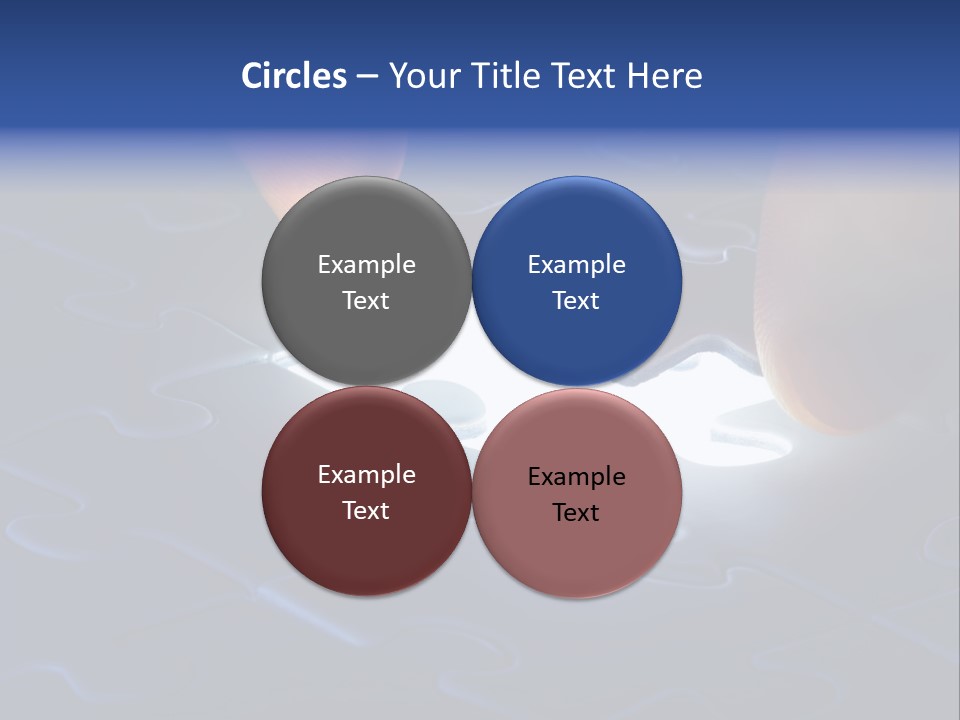 Circles – Your Title Text Here

Example Text

Example Text

Example Text

Example Text